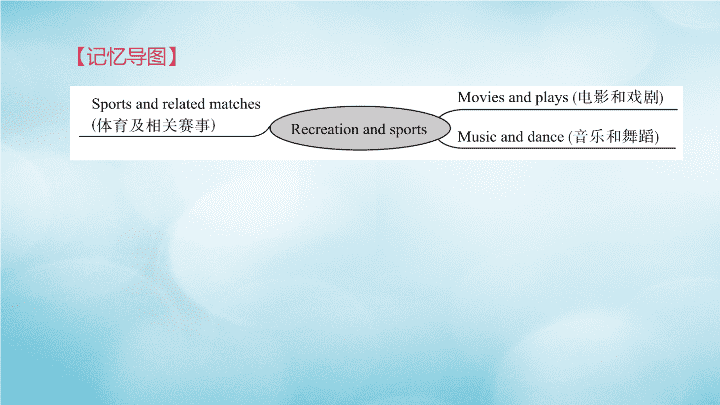 【记忆导图】

Sports and related matches (体育及相关赛事)

Recreation and sports

Movies and plays (电影和戏剧)

Music and dance (音乐和舞蹈)